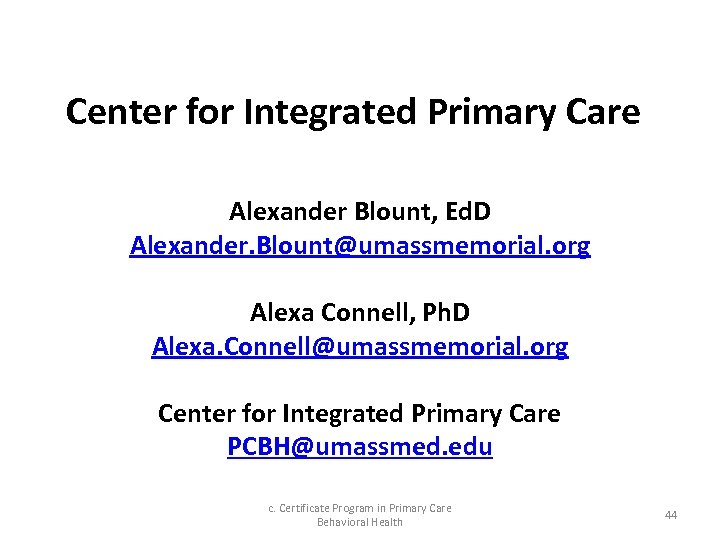 Center for Integrated Primary Care

Alexander Blount, EdD
Alexander.Blount@umassmemorial.org

Alexa Connell, PhD
Alexa.Connell@umassmemorial.org

Center for Integrated Primary Care
PCBH@umassmed.edu

c. Certificate Program in Primary Care Behavioral Health

44